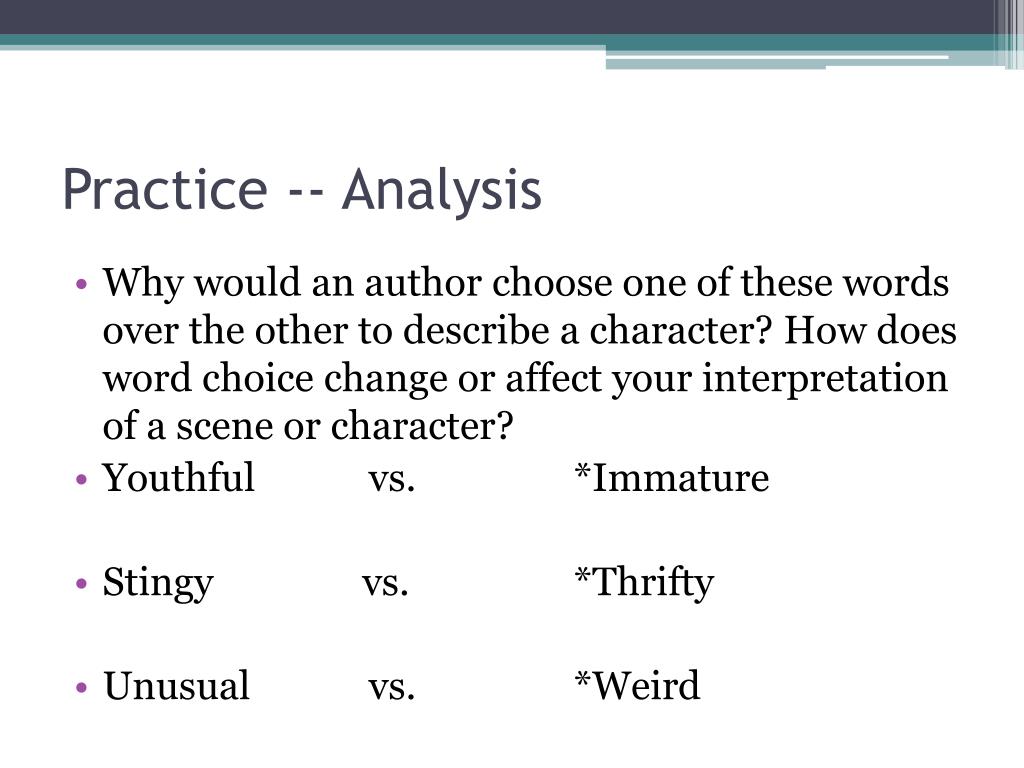 Practice -- Analysis

• Why would an author choose one of these words over the other to describe a character? How does word choice change or affect your interpretation of a scene or character?

• Youthful vs. *Immature

• Stingy vs. *Thrifty

• Unusual vs. *Weird